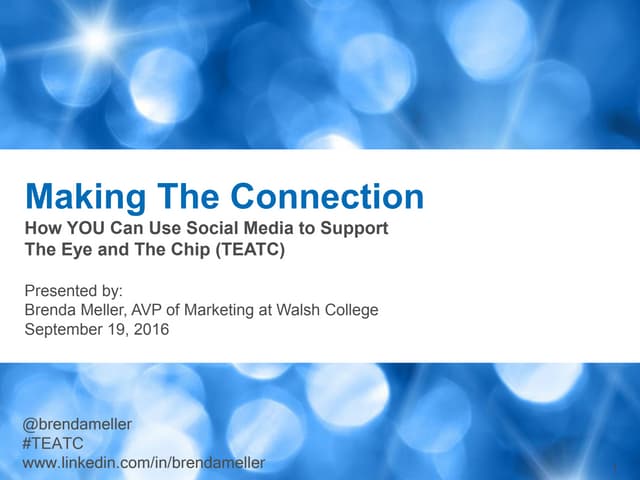 Making The Connection
How YOU Can Use Social Media to Support The Eye and The Chip (TEATC)

Presented by:
Brenda Meller, AVP of Marketing at Walsh College
September 19, 2016

@brendameller
#TEATC
www.linkedin.com/in/brendameller

1